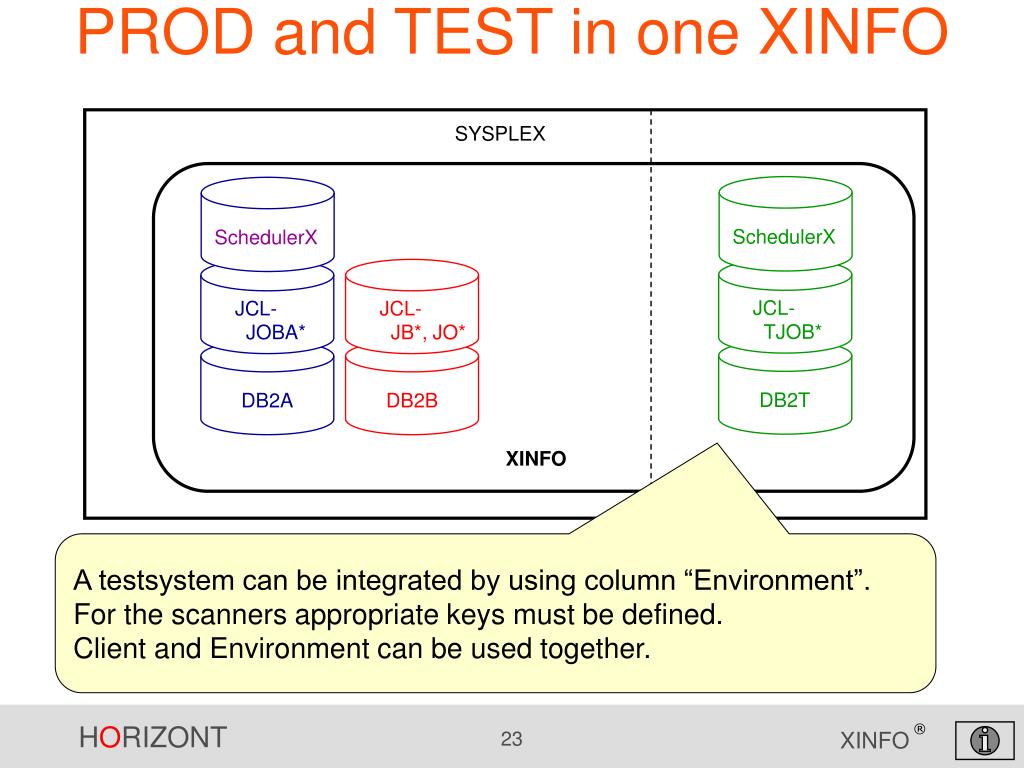 PROD and TEST in one XINFO

SYSPLEX

SchedulerX

JCL-
JOBA*

DB2A

JCL-
JB*, JO*

DB2B

SchedulerX

JCL-
TJOB*

DB2T

XINFO

A testsystem can be integrated by using column “Environment”.
For the scanners appropriate keys must be defined.
Client and Environment can be used together.

HORIZONT

23

XINFO ®